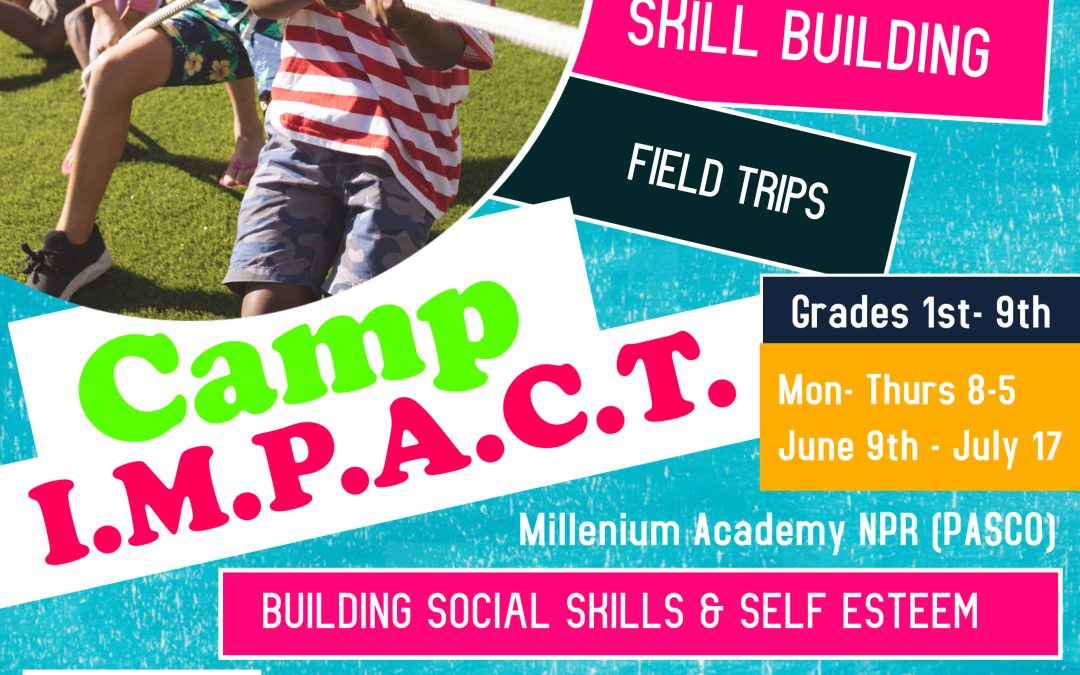 SKILL BUILDING

FIELD TRIPS

Camp
I.M.P.A.C.T.

Grades 1st- 9th

Mon- Thurs 8-5
June 9th - July 17

Millenium Academy NPR (PASCO)

BUILDING SOCIAL SKILLS & SELF ESTEEM